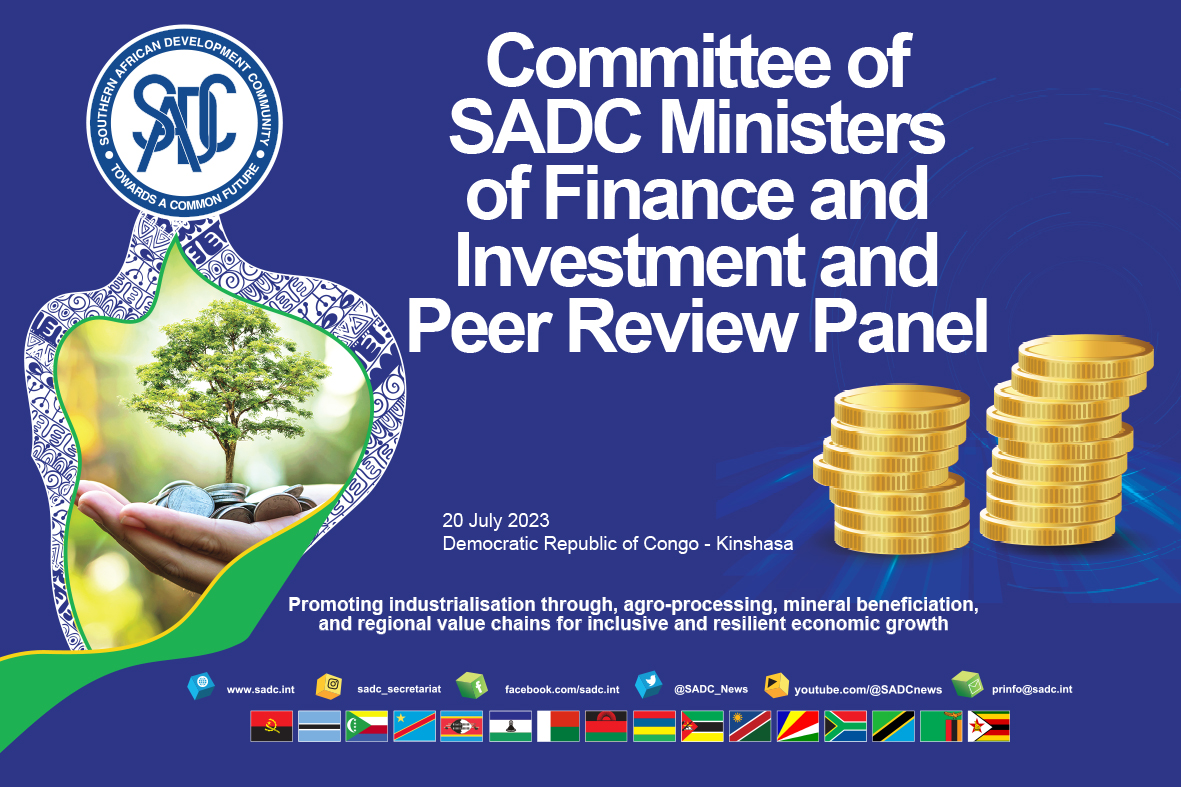 SOUTHERN AFRICAN DEVELOPMENT COMMUNITY
SADC
TOWARDS A COMMON FUTURE

Committee of SADC Ministers of Finance and Investment and Peer Review Panel

20 July 2023
Democratic Republic of Congo - Kinshasa

Promoting industrialisation through, agro-processing, mineral beneficiation, and regional value chains for inclusive and resilient economic growth

www.sadc.int
sadc_secretariat
facebook.com/sadc.int
@SADC_News
youtube.com/@SADCnews
prinfo@sadc.int